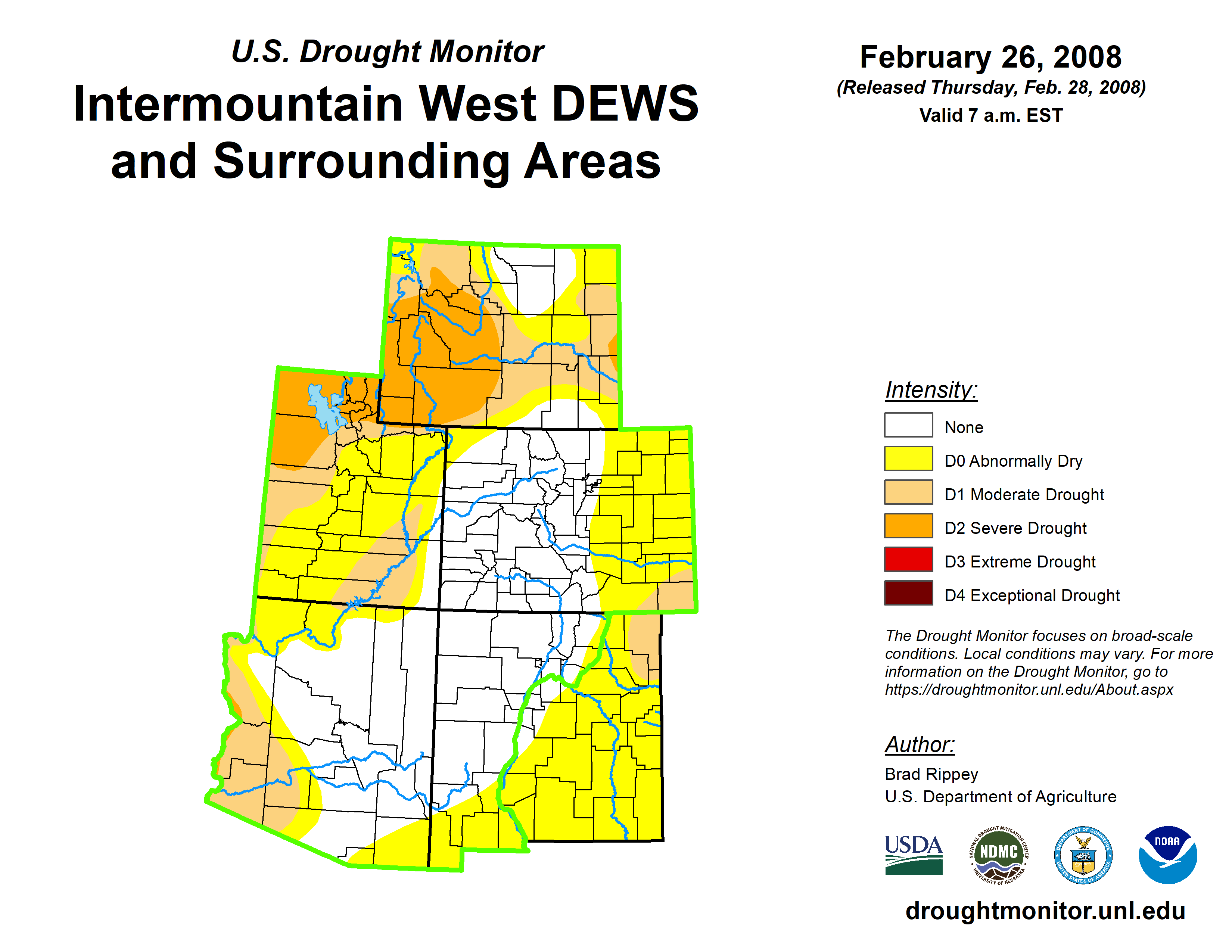 U.S. Drought Monitor

Intermountain West DEWS and Surrounding Areas

February 26, 2008
(Released Thursday, Feb. 28, 2008)
Valid 7 a.m. EST

Intensity:
None
D0 Abnormally Dry
D1 Moderate Drought
D2 Severe Drought
D3 Extreme Drought
D4 Exceptional Drought

The Drought Monitor focuses on broad-scale conditions. Local conditions may vary. For more information on the Drought Monitor, go to https://droughtmonitor.unl.edu/About.aspx

Author:
Brad Rippey
U.S. Department of Agriculture

USDA
NATIONAL DROUGHT MITIGATION CENTER NDMC UNIVERSITY OF NEBRASKA
DEPARTMENT OF COMMERCE UNITED STATES OF AMERICA
NOAA

droughtmonitor.unl.edu